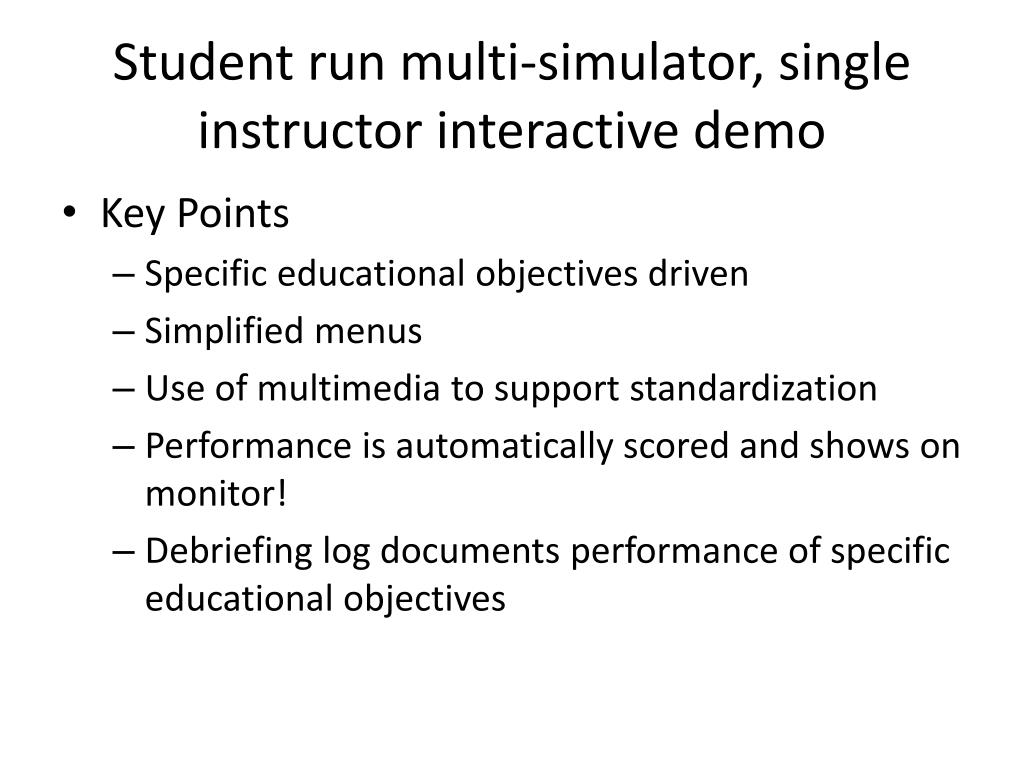 Student run multi-simulator, single instructor interactive demo

• Key Points
– Specific educational objectives driven
– Simplified menus
– Use of multimedia to support standardization
– Performance is automatically scored and shows on monitor!
– Debriefing log documents performance of specific educational objectives